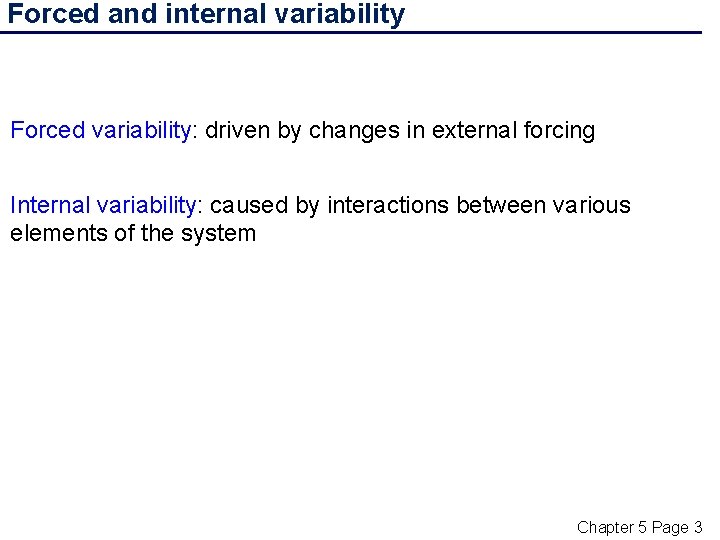 Forced and internal variability

Forced variability: driven by changes in external forcing

Internal variability: caused by interactions between various elements of the system

Chapter 5 Page 3